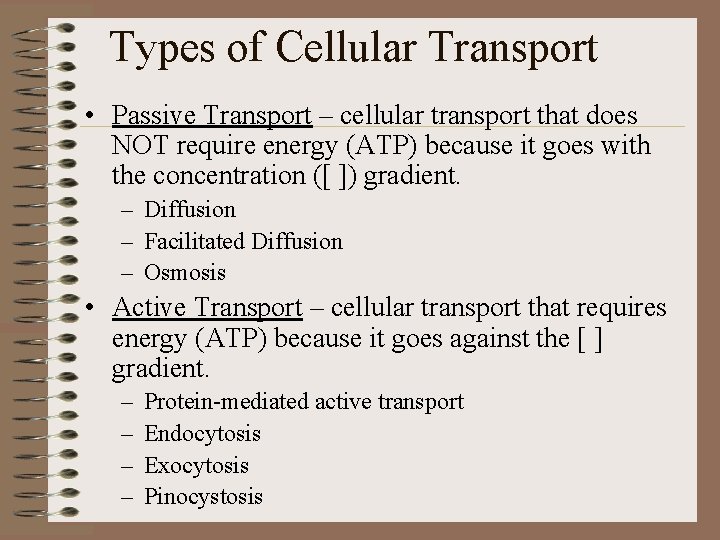 Types of Cellular Transport

• Passive Transport – cellular transport that does NOT require energy (ATP) because it goes with the concentration ([ ]) gradient.
– Diffusion
– Facilitated Diffusion
– Osmosis

• Active Transport – cellular transport that requires energy (ATP) because it goes against the [ ] gradient.
– Protein-mediated active transport
– Endocytosis
– Exocytosis
– Pinocystosis